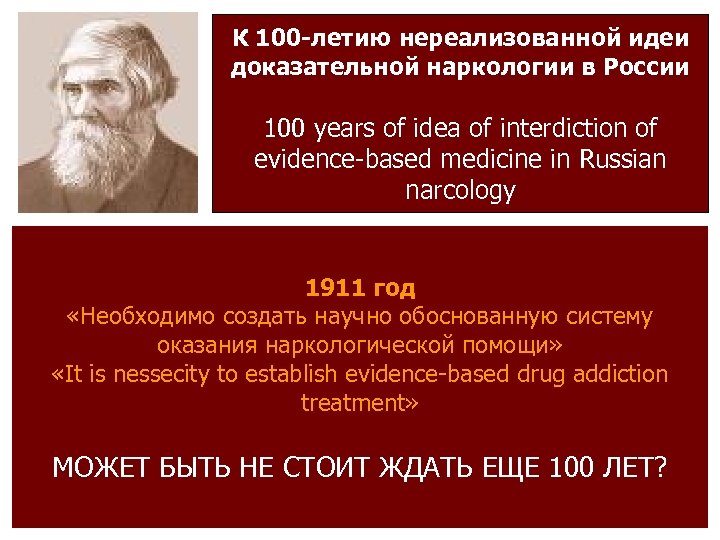 К 100-летию нереализованной идеи доказательной наркологии в России

100 years of idea of interdiction of evidence-based medicine in Russian narcology

1911 год
«Необходимо создать научно обоснованную систему оказания наркологической помощи»
«It is nessecity to establish evidence-based drug addiction treatment»

МОЖЕТ БЫТЬ НЕ СТОИТ ЖДАТЬ ЕЩЕ 100 ЛЕТ?